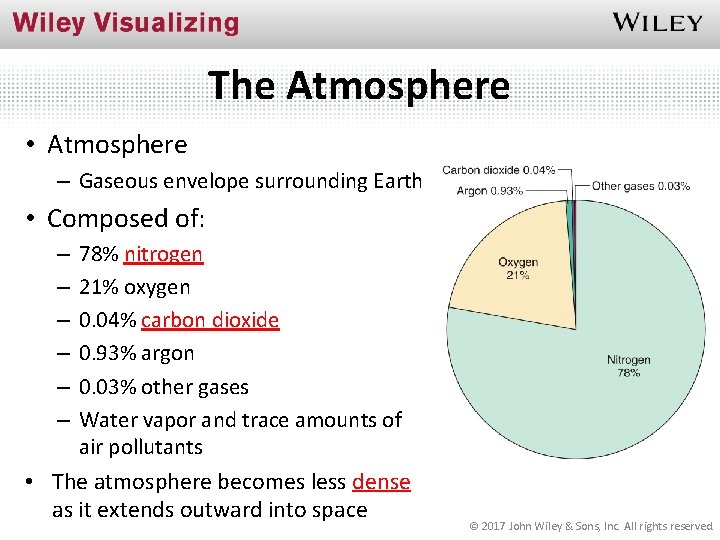 Wiley Visualizing

WILEY

The Atmosphere

• Atmosphere
– Gaseous envelope surrounding Earth

• Composed of:
– 78% nitrogen
– 21% oxygen
– 0.04% carbon dioxide
– 0.93% argon
– 0.03% other gases
– Water vapor and trace amounts of air pollutants

• The atmosphere becomes less dense as it extends outward into space

Carbon dioxide 0.04%
Argon 0.93%
Other gases 0.03%
Oxygen 21%
Nitrogen 78%

© 2017 John Wiley & Sons, Inc. All rights reserved.